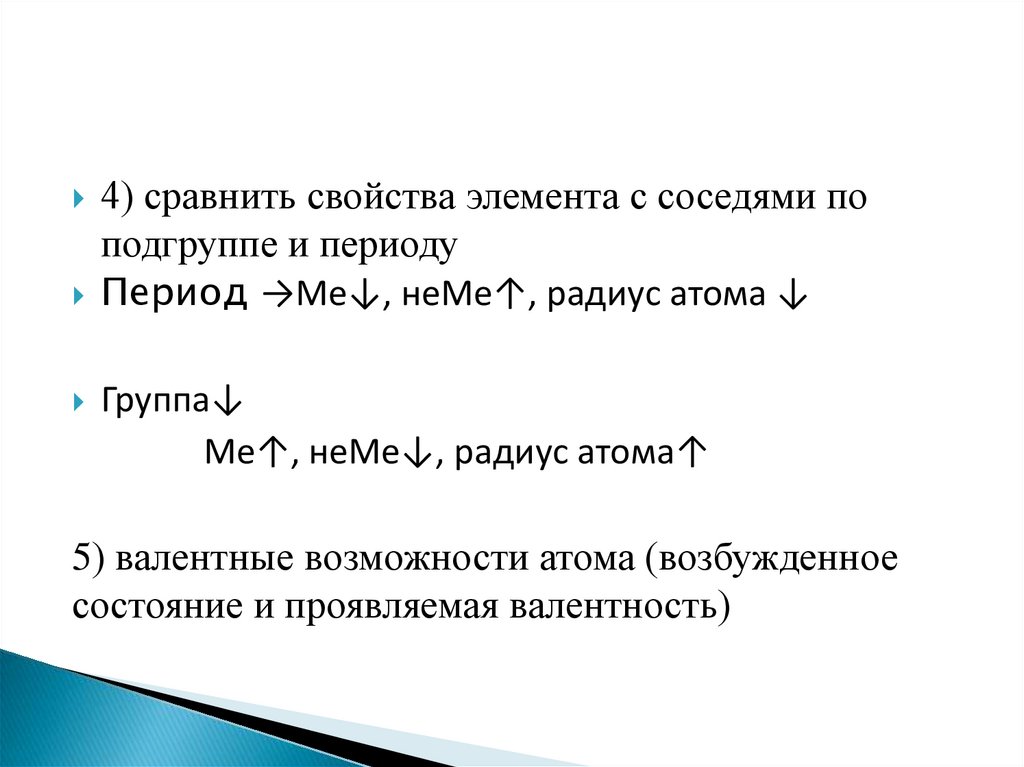 4) сравнить свойства элемента с соседями по подгруппе и периоду

Период →Ме↓, неМе↑, радиус атома ↓

Группа↓

Ме↑, неМе↓, радиус атома↑

5) валентные возможности атома (возбужденное состояние и проявляемая валентность)